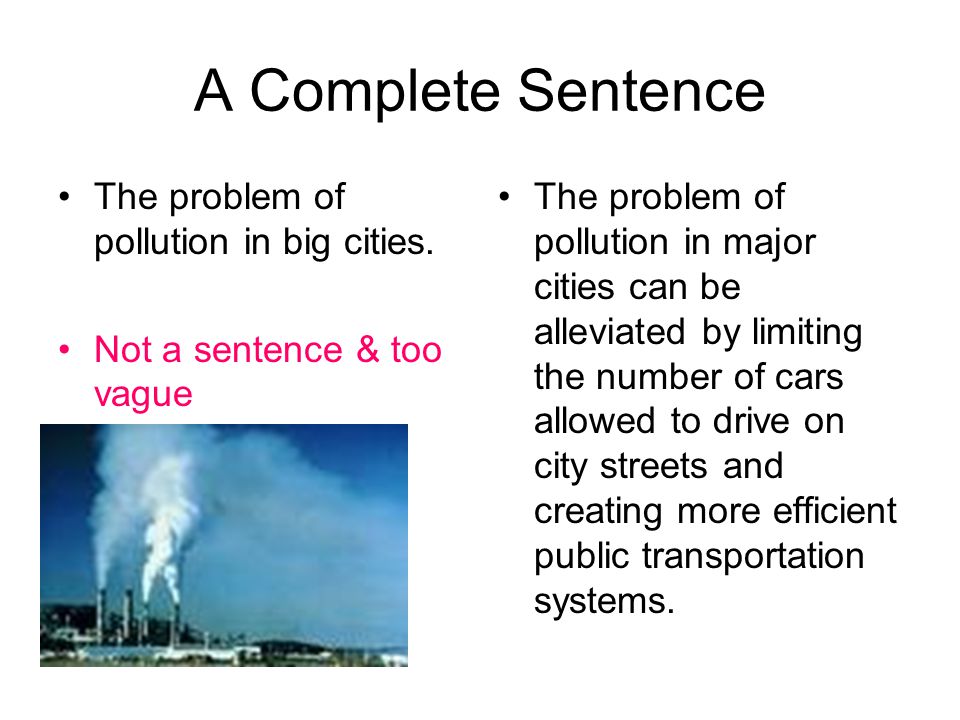 A Complete Sentence

• The problem of pollution in big cities.

• Not a sentence & too vague

• The problem of pollution in major cities can be alleviated by limiting the number of cars allowed to drive on city streets and creating more efficient public transportation systems.